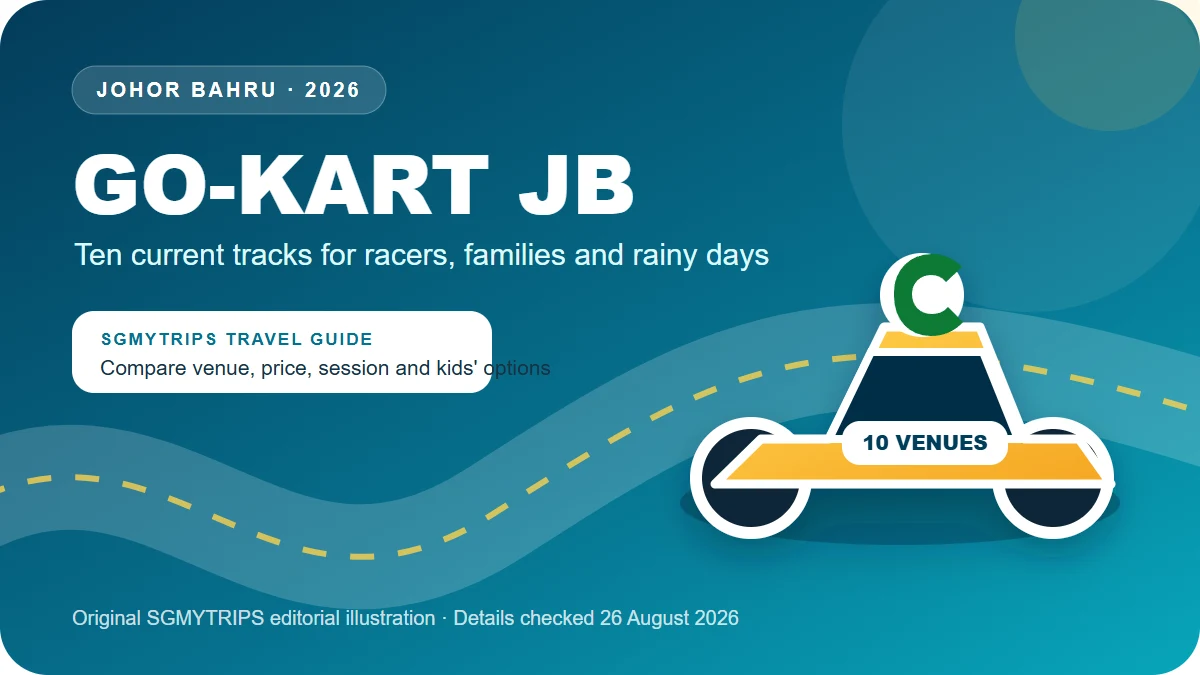 JOHOR BAHRU · 2026

GO-KART JB

Ten current tracks for racers, families and rainy days

SGMYTRIPS TRAVEL GUIDE
Compare venue, price, session and kids' options

C

10 VENUES

Original SGMYTRIPS editorial illustration · Details checked 26 August 2026